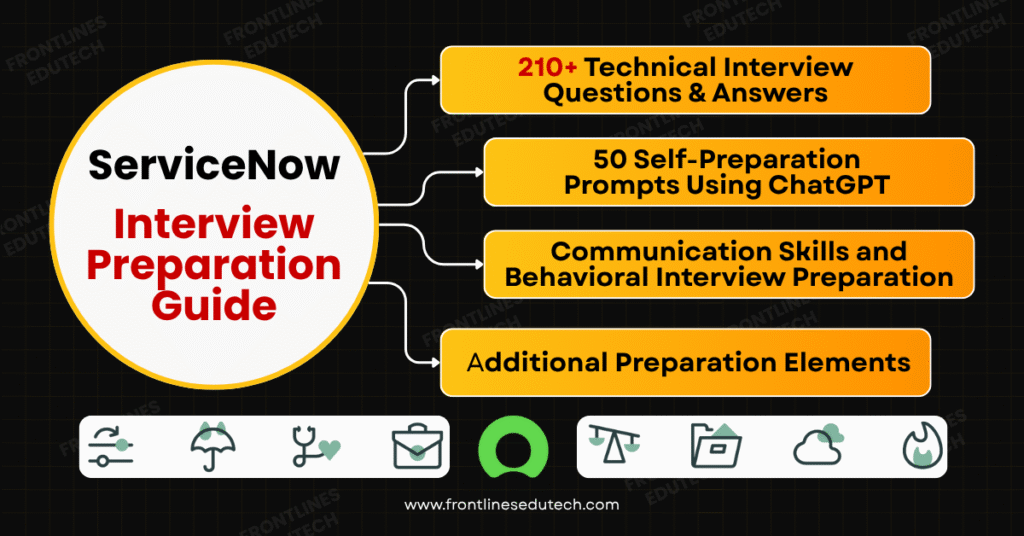 ServiceNow

Interview Preparation Guide

210+ Technical Interview Questions & Answers

50 Self-Preparation Prompts Using ChatGPT

Communication Skills and Behavioral Interview Preparation

Additional Preparation Elements

www.frontlinesedutech.com

FRONTLINES EDUTECH